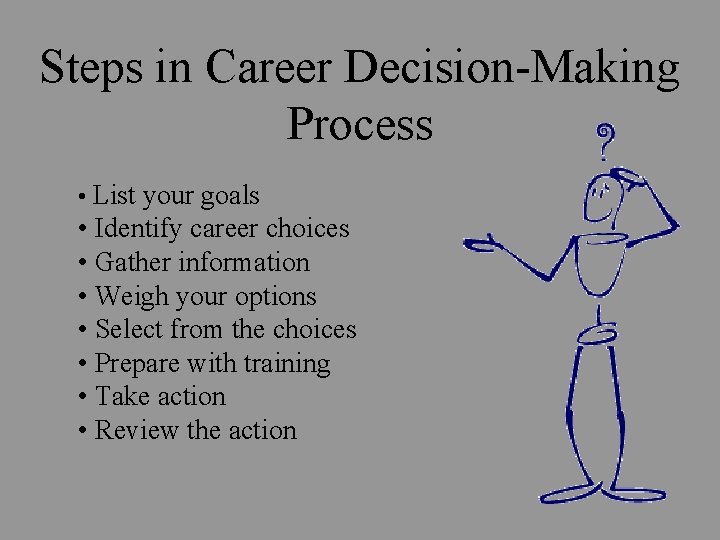 Steps in Career Decision-Making Process

• List your goals
• Identify career choices
• Gather information
• Weigh your options
• Select from the choices
• Prepare with training
• Take action
• Review the action

?